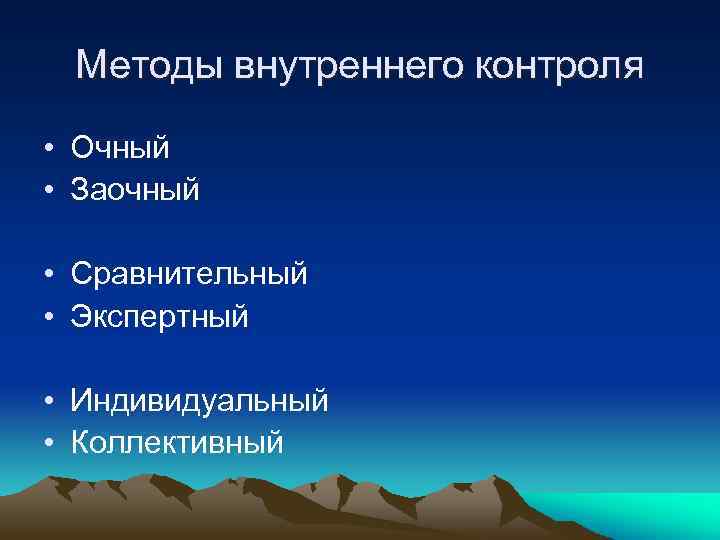 Методы внутреннего контроля

• Очный
• Заочный

• Сравнительный
• Экспертный

• Индивидуальный
• Коллективный